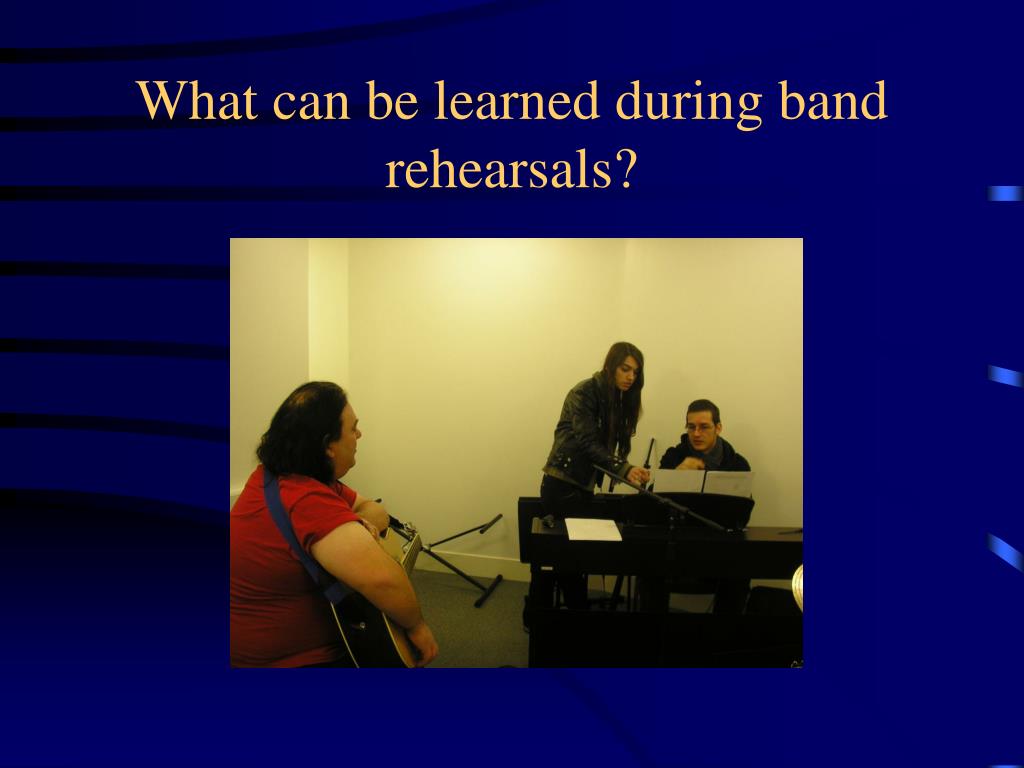 What can be learned during band rehearsals?